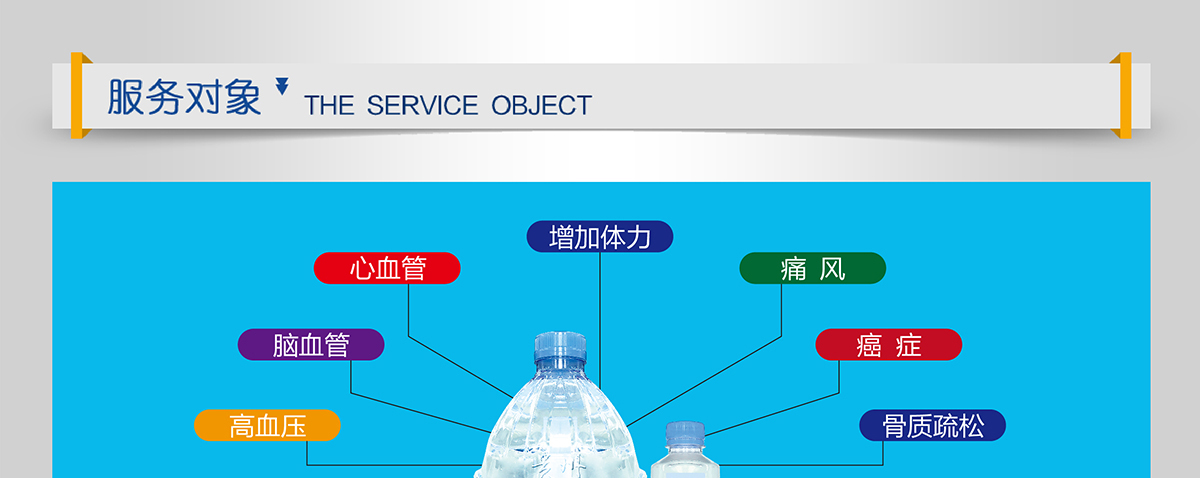 服务对象 THE SERVICE OBJECT

增加体力

心血管

痛 风

脑血管

癌 症

高血压

骨质疏松